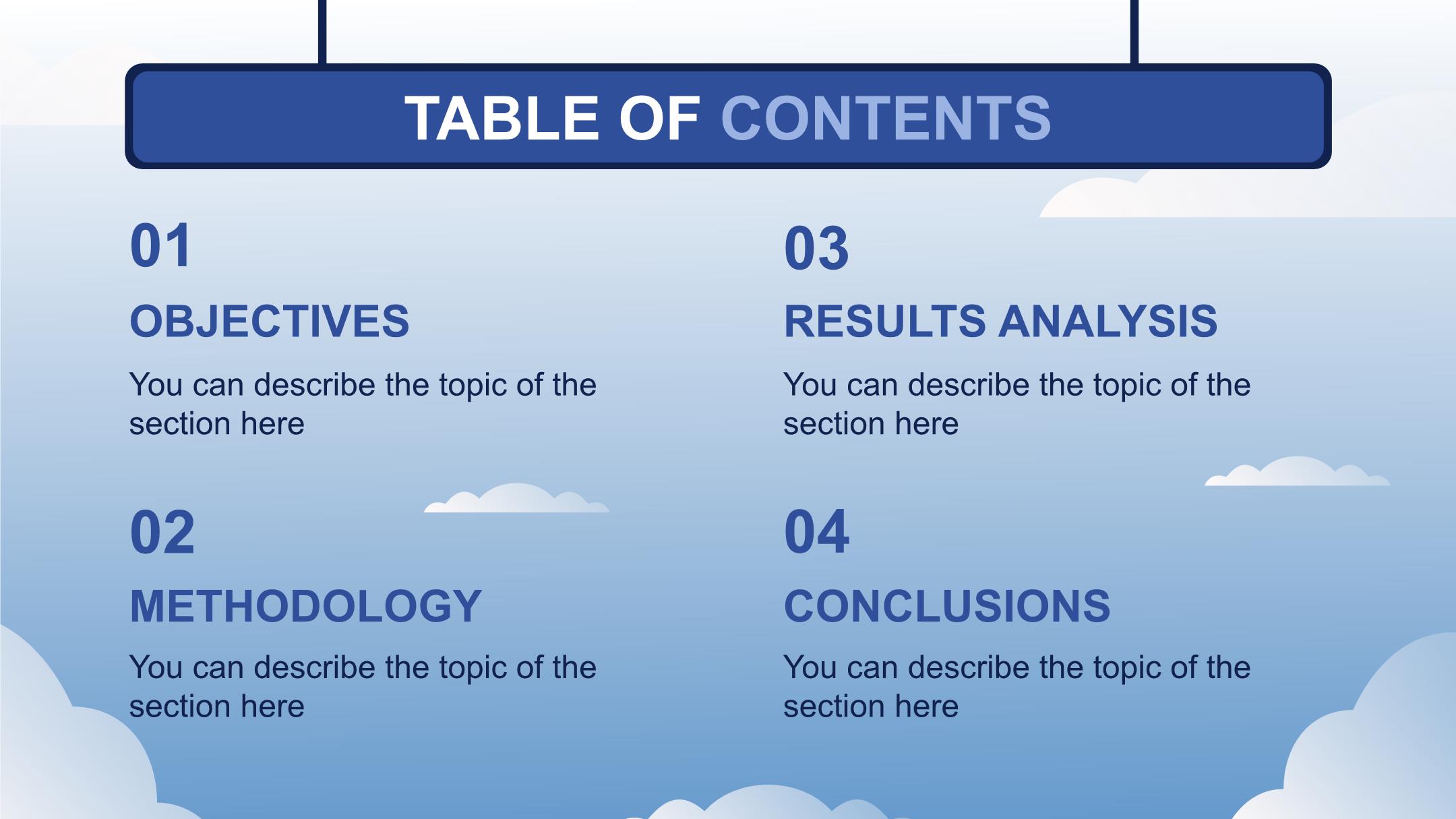 TABLE OF CONTENTS

01

OBJECTIVES

You can describe the topic of the section here

02

METHODOLOGY

You can describe the topic of the section here

03

RESULTS ANALYSIS

You can describe the topic of the section here

04

CONCLUSIONS

You can describe the topic of the section here